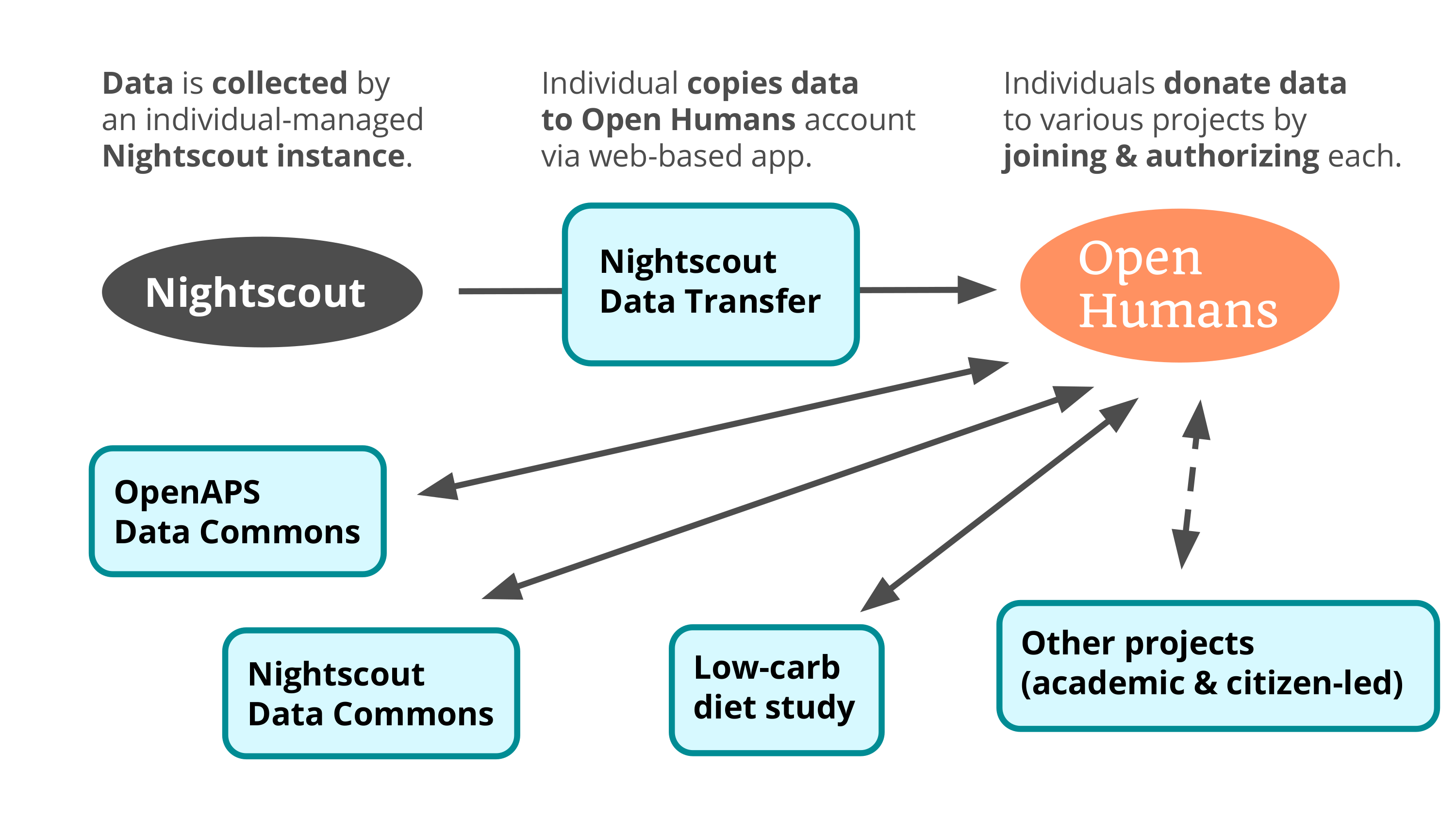 Data is collected by an individual-managed Nightscout instance.

Individual copies data to Open Humans account via web-based app.

Individuals donate data to various projects by joining & authorizing each.

Nightscout

Nightscout Data Transfer

Open Humans

OpenAPS Data Commons

Nightscout Data Commons

Low-carb diet study

Other projects (academic & citizen-led)